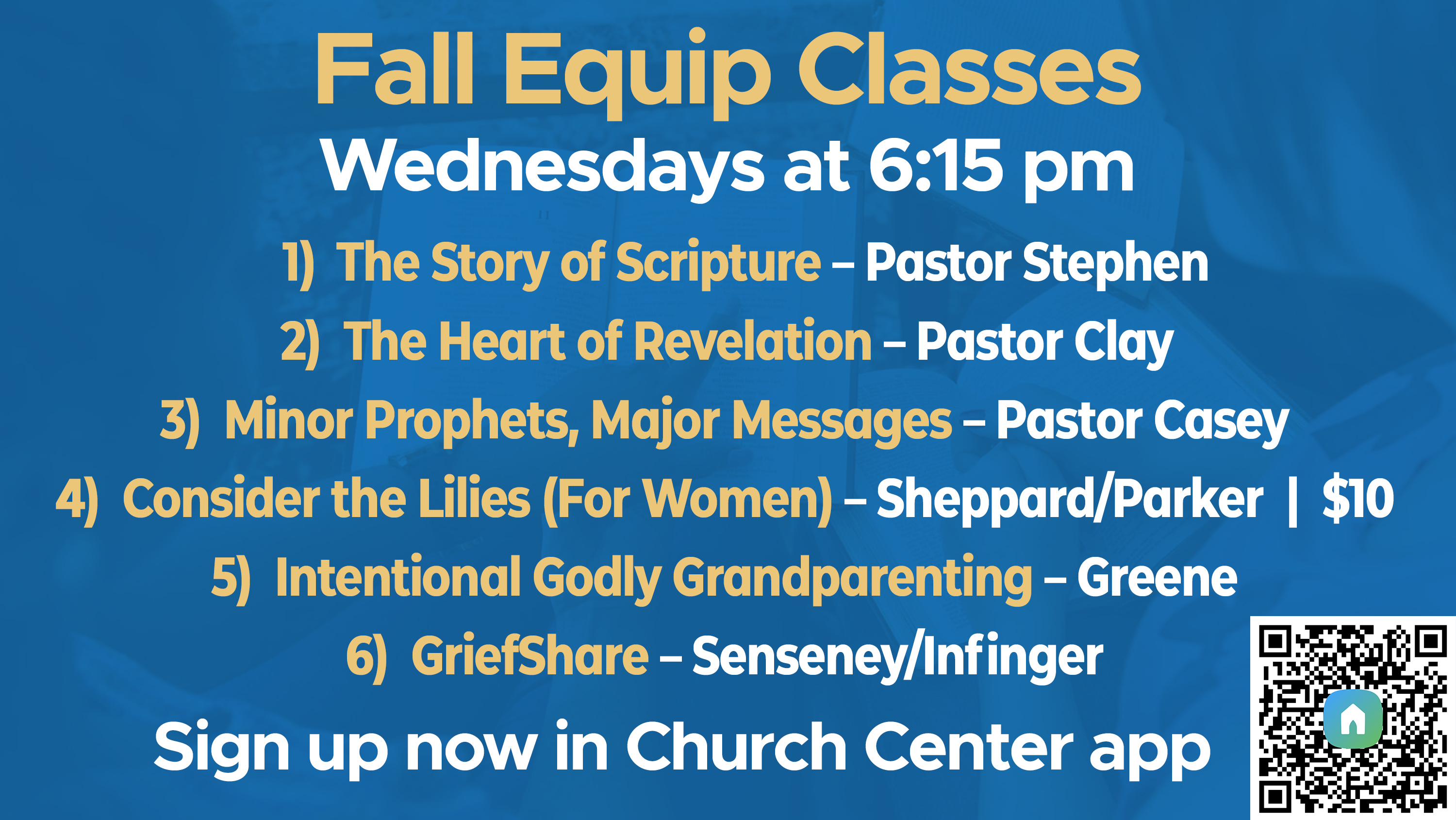 Fall Equip Classes
Wednesdays at 6:15 pm

1) The Story of Scripture – Pastor Stephen
2) The Heart of Revelation – Pastor Clay
3) Minor Prophets, Major Messages – Pastor Casey
4) Consider the Lilies (For Women) – Sheppard/Parker | $10
5) Intentional Godly Grandparenting – Greene
6) GriefShare – Senseney/Infinger

Sign up now in Church Center app